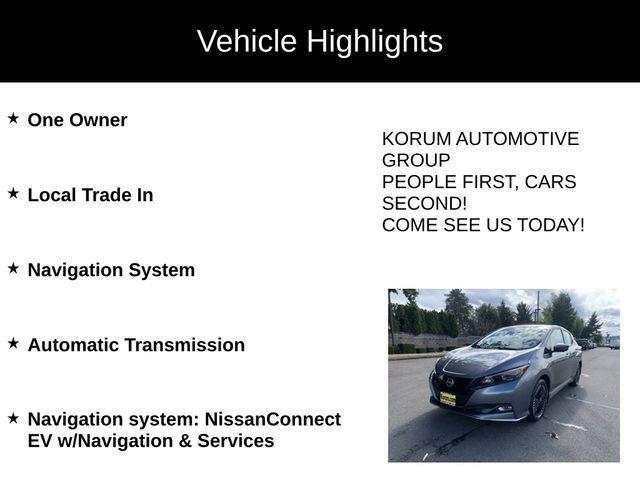 Vehicle Highlights

★ One Owner

★ Local Trade In

★ Navigation System

★ Automatic Transmission

★ Navigation system: NissanConnect EV w/Navigation & Services

KORUM AUTOMOTIVE GROUP
PEOPLE FIRST, CARS SECOND!
COME SEE US TODAY!